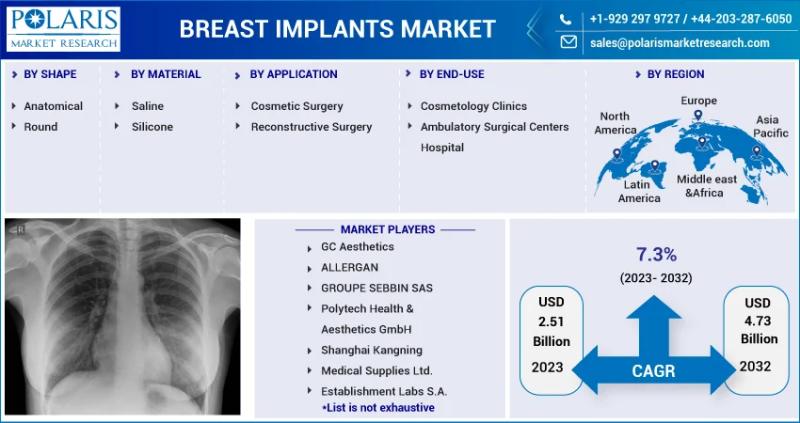 POLARIS
MARKET RESEARCH

BREAST IMPLANTS MARKET

+1-929 297 9727 / +44-203-287-6050
sales@polarismarketresearch.com

BY SHAPE
Anatomical
Round

BY MATERIAL
Saline
Silicone

BY APPLICATION
Cosmetic Surgery
Reconstructive Surgery

BY END-USE
Cosmetology Clinics
Ambulatory Surgical Centers
Hospital

BY REGION
North America
Europe
Asia Pacific
Latin America
Middle east &Africa

MARKET PLAYERS
GC Aesthetics
ALLERGAN
GROUPE SEBBIN SAS
Polytech Health & Aesthetics GmbH
Shanghai Kangning
Medical Supplies Ltd.
Establishment Labs S.A.
*List is not exhaustive

7.3%
(2023- 2032)
USD 2.51 Billion
2023
CAGR
USD 4.73 Billion
2032